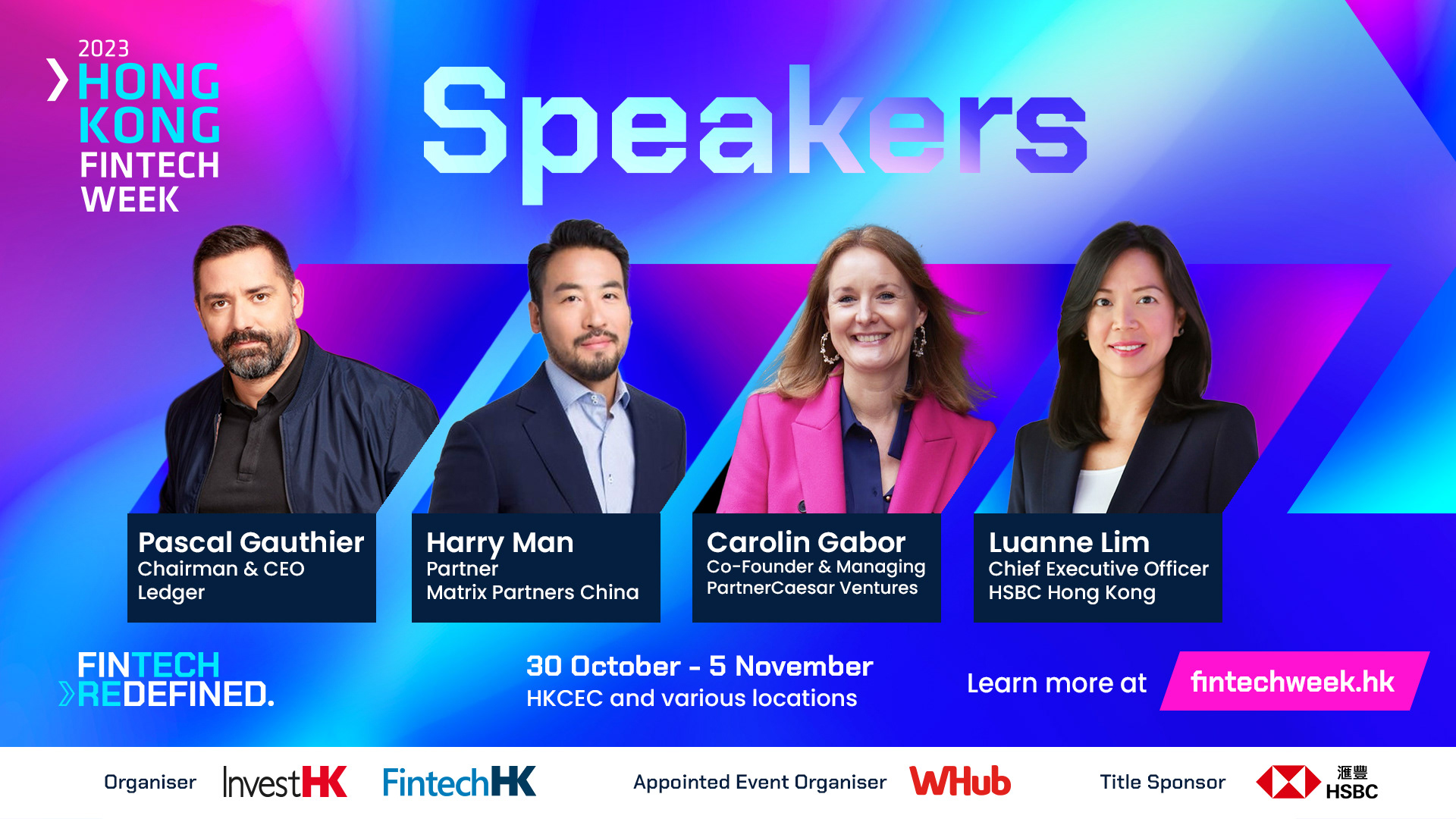 2023
HONG KONG FINTECH WEEK

Speakers

Pascal Gauthier
Chairman & CEO
Ledger

Harry Man
Partner
Matrix Partners China

Carolin Gabor
Co-Founder & Managing
PartnerCaesar Ventures

Luanne Lim
Chief Executive Officer
HSBC Hong Kong

FINTECH REDEFINED.

30 October - 5 November
HKCEC and various locations

Learn more at fintechweek.hk

Organiser InvestHK FintechHK Appointed Event Organiser WHub Title Sponsor 滙豐 HSBC